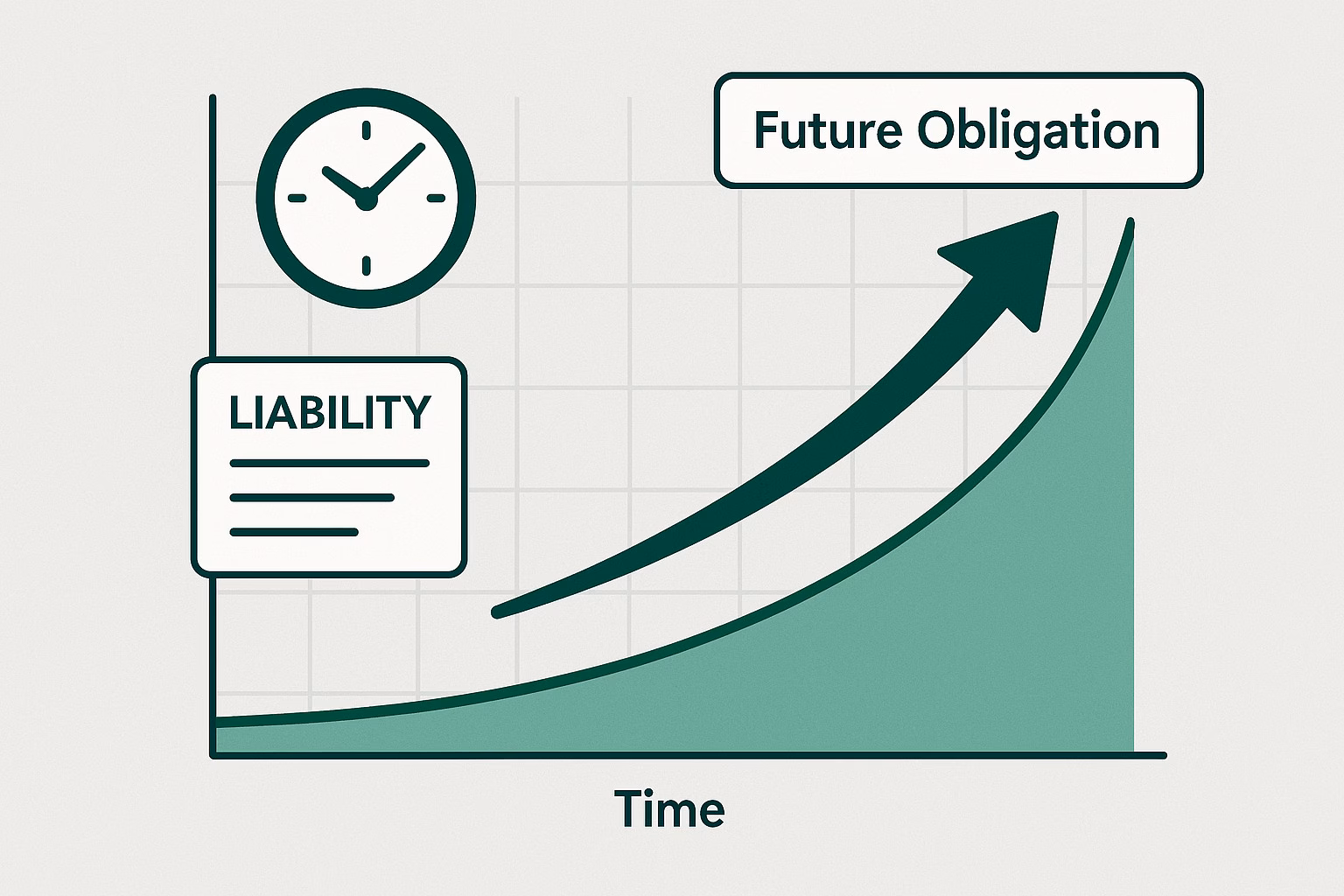 Future Obligation

LIABILITY

Time